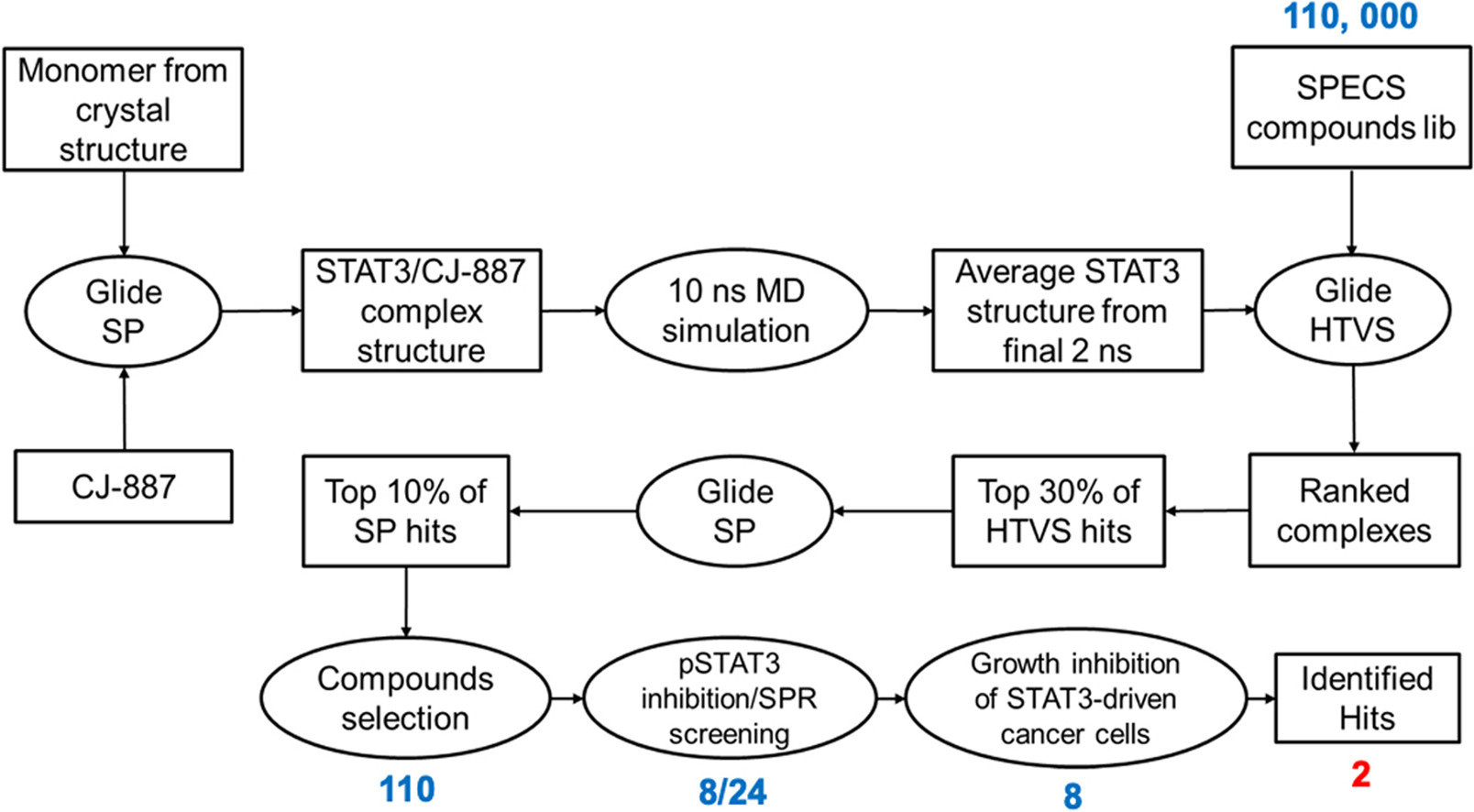 110, 000

Monomer from crystal structure

SPECS compounds lib

Glide SP

STAT3/CJ-887 complex structure

10 ns MD simulation

Average STAT3 structure from final 2 ns

Glide HTVS

CJ-887

Top 10% of SP hits

Glide SP

Top 30% of HTVS hits

Ranked complexes

Compounds selection

pSTAT3 inhibition/SPR screening

Growth inhibition of STAT3-driven cancer cells

Identified Hits

110

8/24

8

2